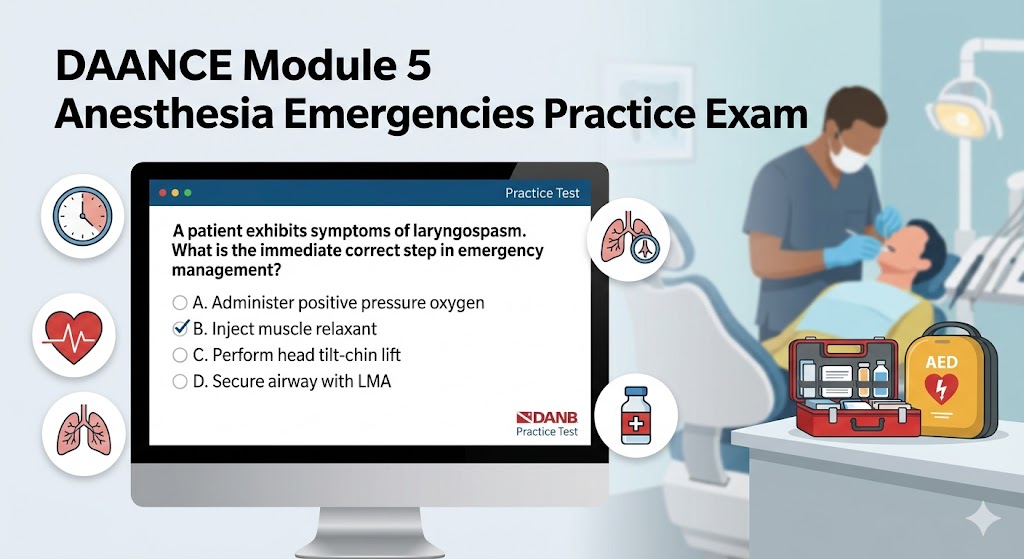 DAANCE Module 5
Anesthesia Emergencies Practice Exam

Practice Test

A patient exhibits symptoms of laryngospasm. What is the immediate correct step in emergency management?

A. Administer positive pressure oxygen
B. Inject muscle relaxant
C. Perform head tilt-chin lift
D. Secure airway with LMA

DANB
Practice Test

AED